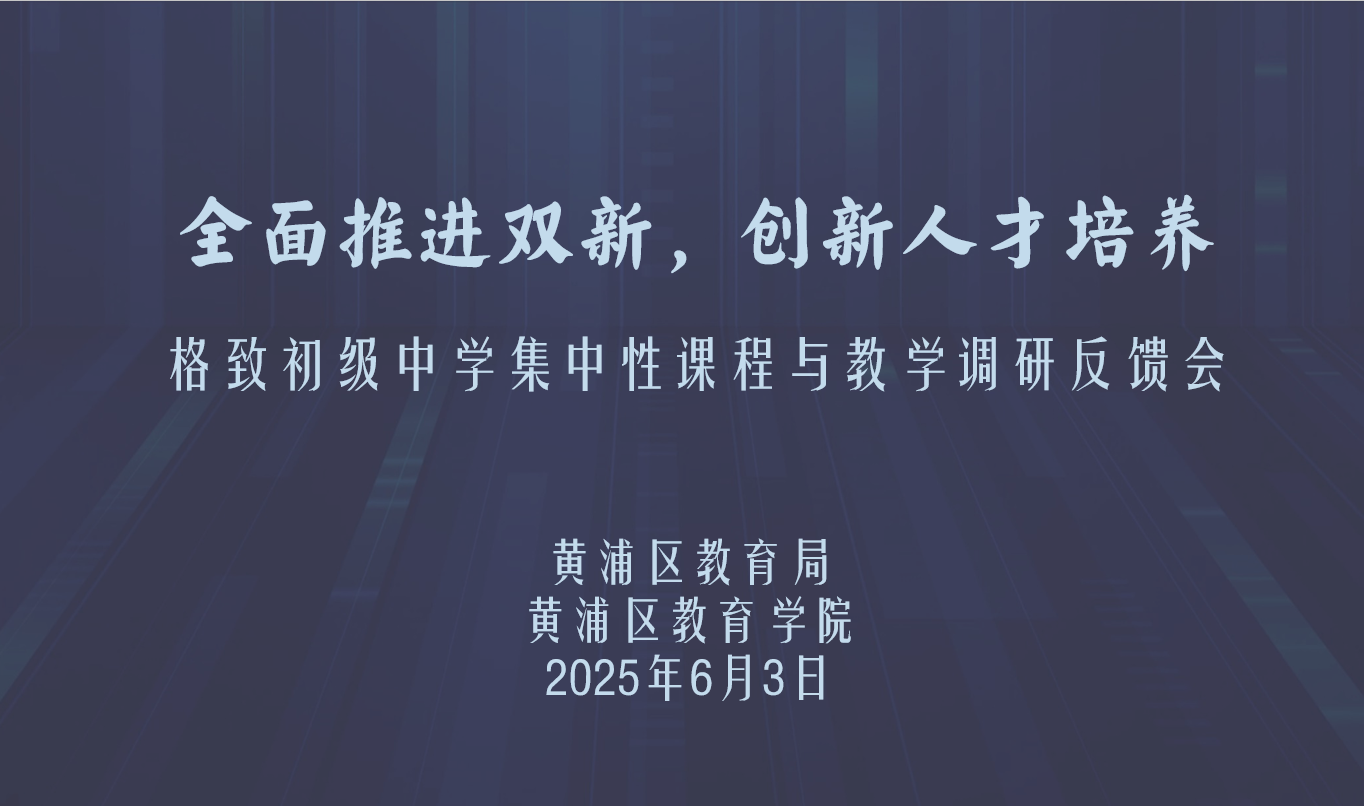 全面推进双新，创新人才培养

格致初级中学集中性课程与教学调研反馈会

黄浦区教育局
黄浦区教育学院
2025年6月3日